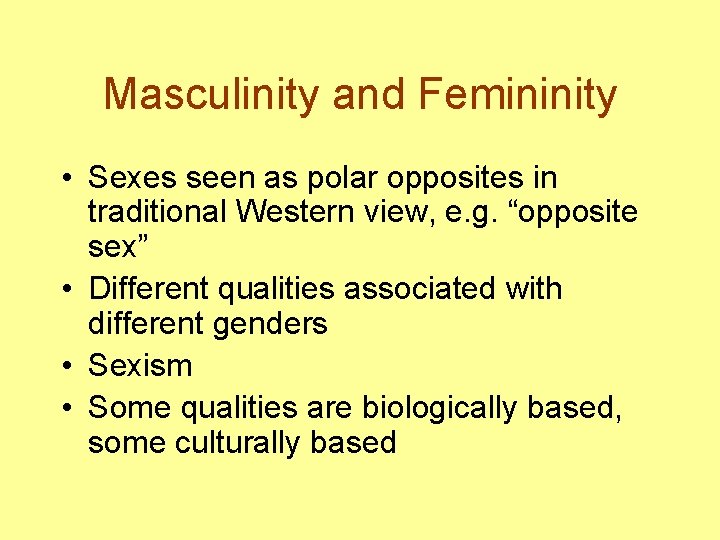 Masculinity and Femininity

• Sexes seen as polar opposites in traditional Western view, e.g. “opposite sex”
• Different qualities associated with different genders
• Sexism
• Some qualities are biologically based, some culturally based